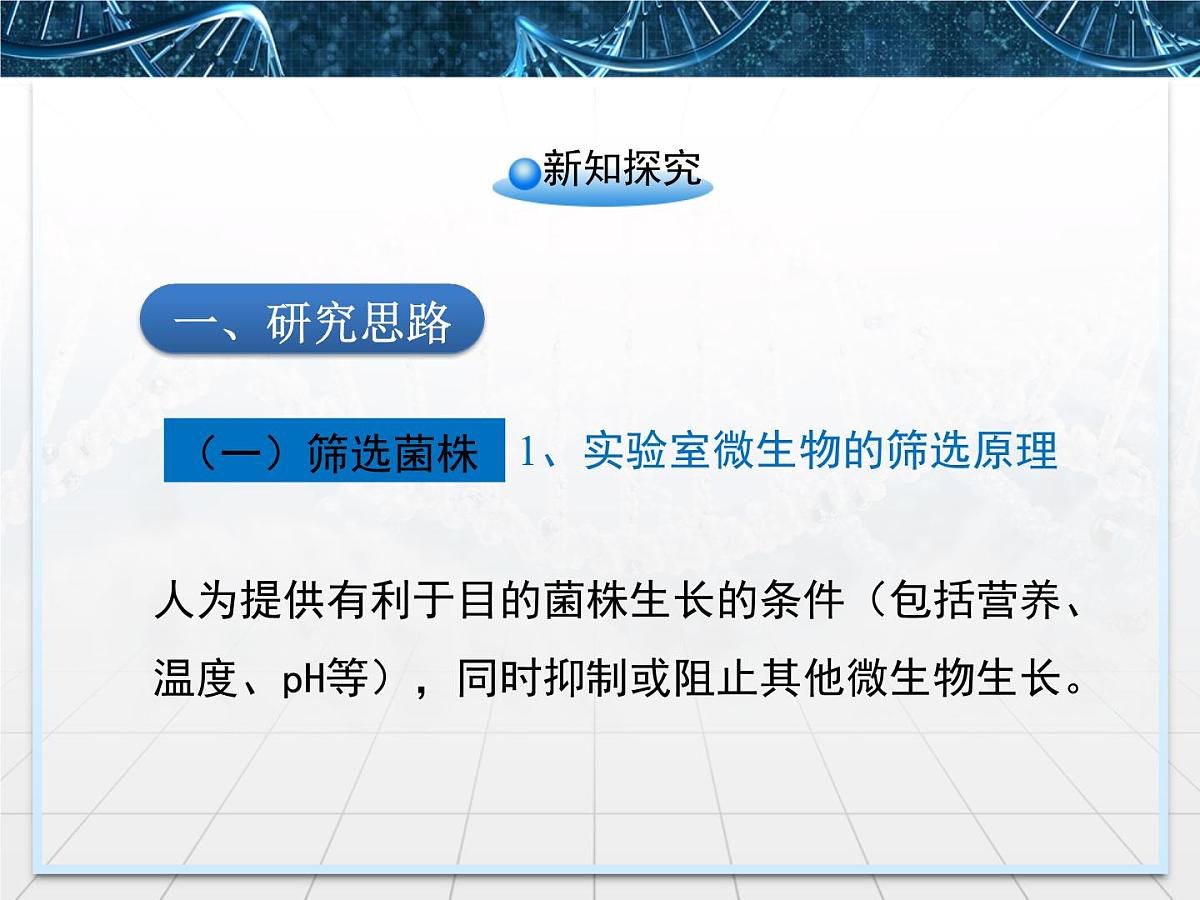 新知探究

一、研究思路

（一）筛选菌株 1、实验室微生物的筛选原理

人为提供有利于目的菌株生长的条件（包括营养、温度、pH等），同时抑制或阻止其他微生物生长。